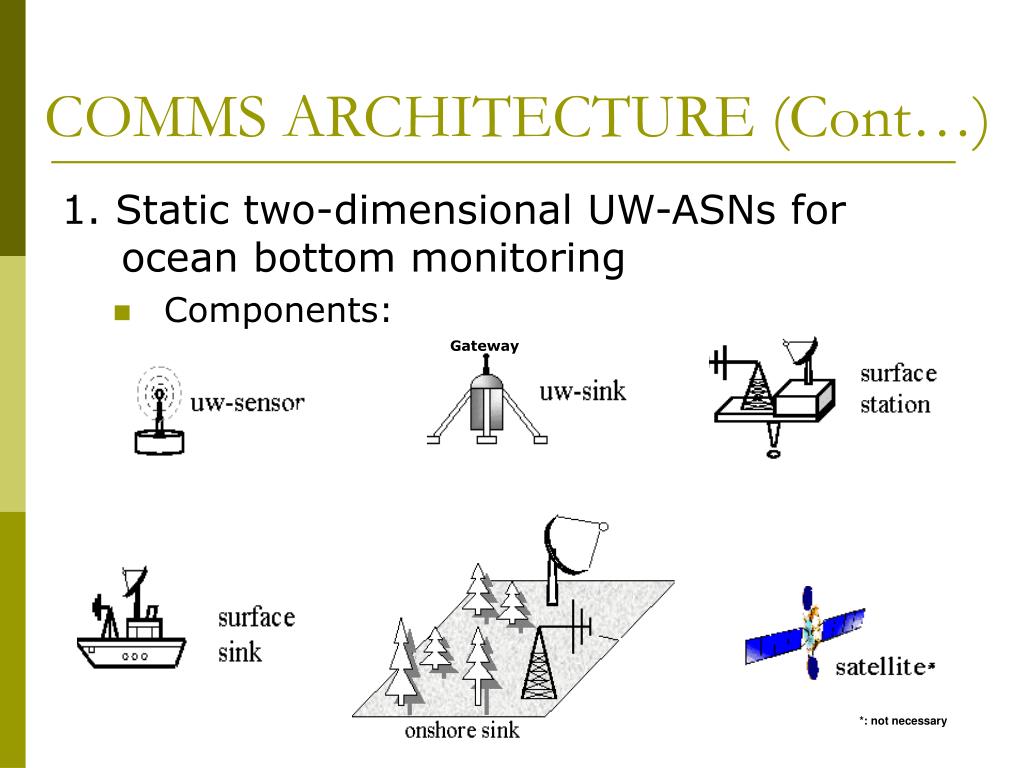 COMMS ARCHITECTURE (Cont…)

1. Static two-dimensional UW-ASNs for ocean bottom monitoring

Components:

uw-sensor

Gateway

uw-sink

surface station

surface sink

onshore sink

satellite*

*: not necessary